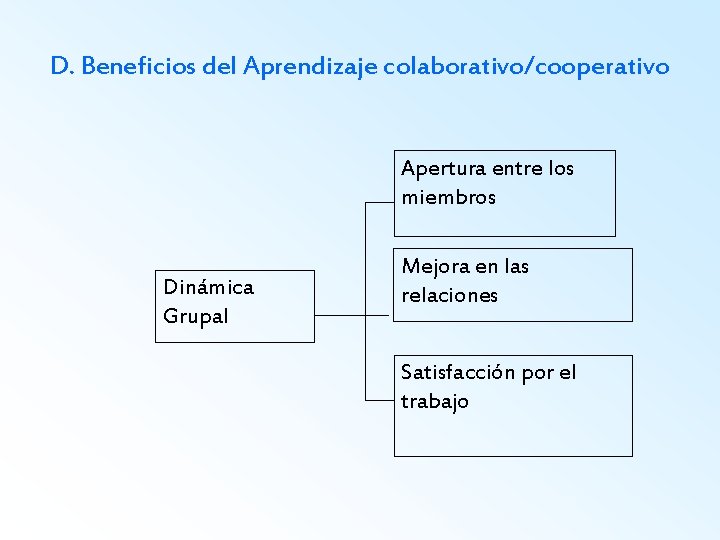 D. Beneficios del Aprendizaje colaborativo/cooperativo

Dinámica Grupal

Apertura entre los miembros

Mejora en las relaciones

Satisfacción por el trabajo